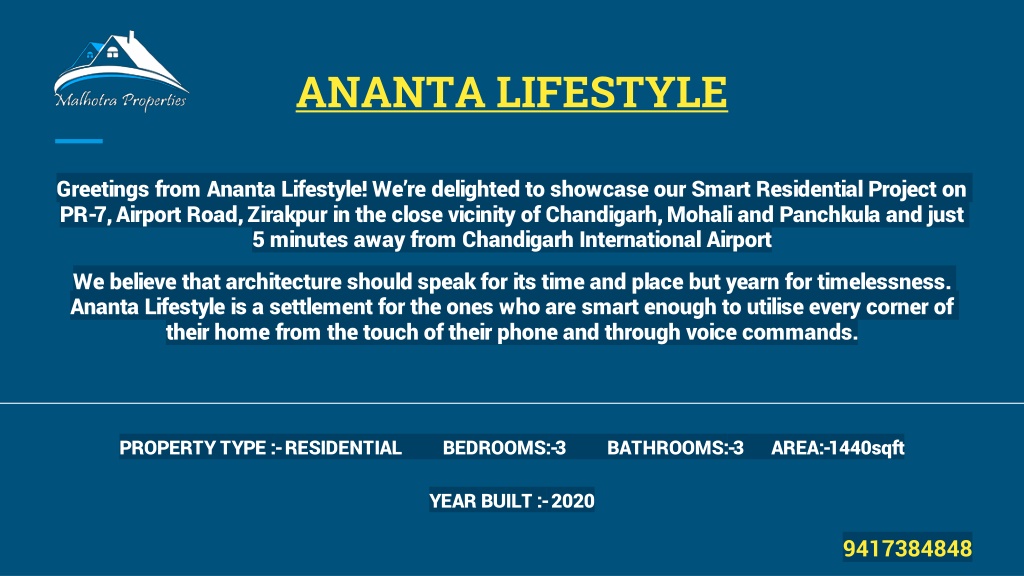 Malhotra Properties

ANANTA LIFESTYLE

Greetings from Ananta Lifestyle! We're delighted to showcase our Smart Residential Project on PR-7, Airport Road, Zirakpur in the close vicinity of Chandigarh, Mohali and Panchkula and just 5 minutes away from Chandigarh International Airport

We believe that architecture should speak for its time and place but yearn for timelessness. Ananta Lifestyle is a settlement for the ones who are smart enough to utilise every corner of their home from the touch of their phone and through voice commands.

PROPERTY TYPE :- RESIDENTIAL BEDROOMS:-3 BATHROOMS:-3 AREA:-1440sqft

YEAR BUILT :- 2020

9417384848